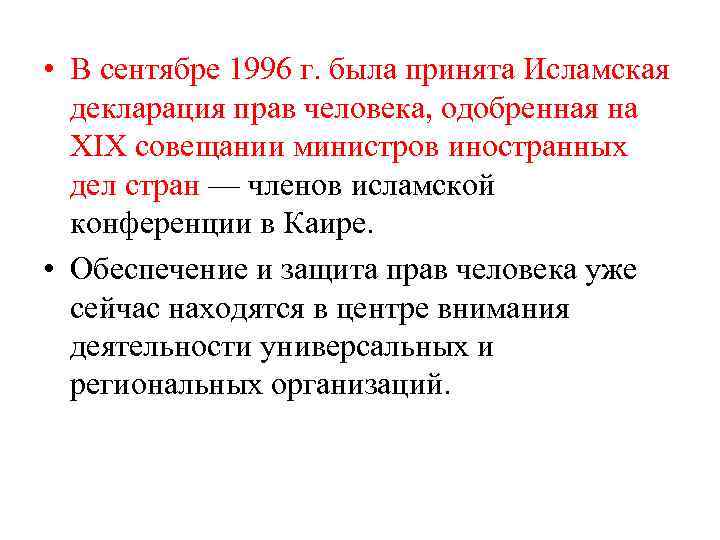 • В сентябре 1996 г. была принята Исламская декларация прав человека, одобренная на XIX совещании министров иностранных дел стран — членов исламской конференции в Каире.

• Обеспечение и защита прав человека уже сейчас находятся в центре внимания деятельности универсальных и региональных организаций.